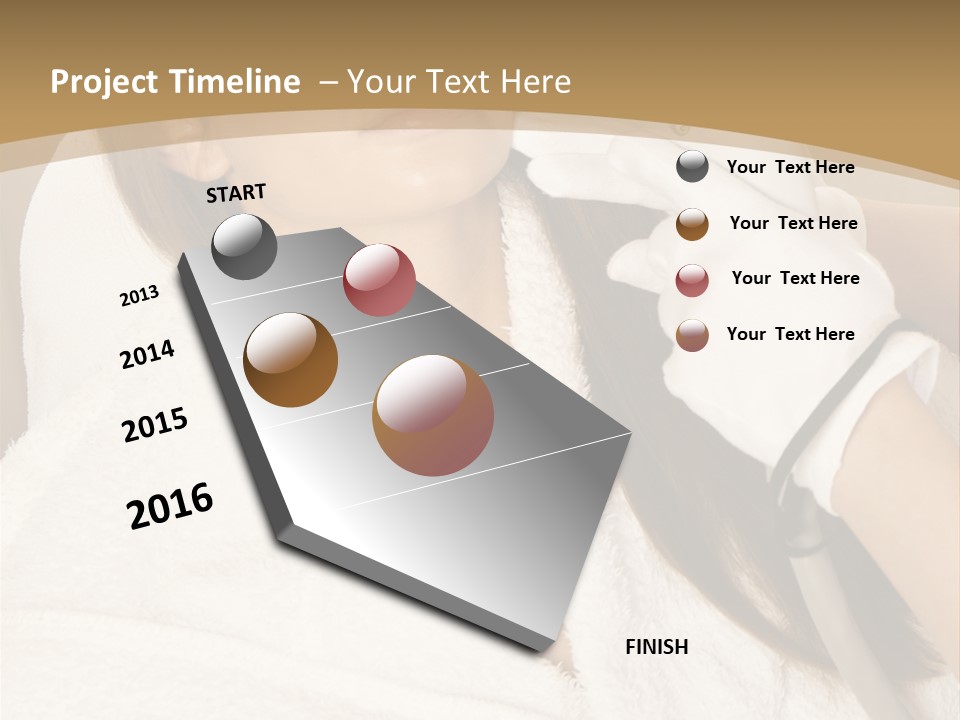 Project Timeline – Your Text Here

START

2013

2014

2015

2016

FINISH

Your Text Here

Your Text Here

Your Text Here

Your Text Here